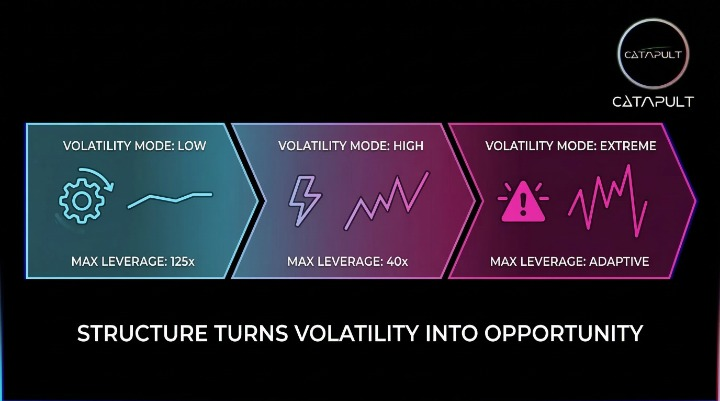 CATAPULT

CATAPULT

VOLATILITY MODE: LOW

MAX LEVERAGE: 125x

VOLATILITY MODE: HIGH

MAX LEVERAGE: 40x

VOLATILITY MODE: EXTREME

MAX LEVERAGE: ADAPTIVE

STRUCTURE TURNS VOLATILITY INTO OPPORTUNITY